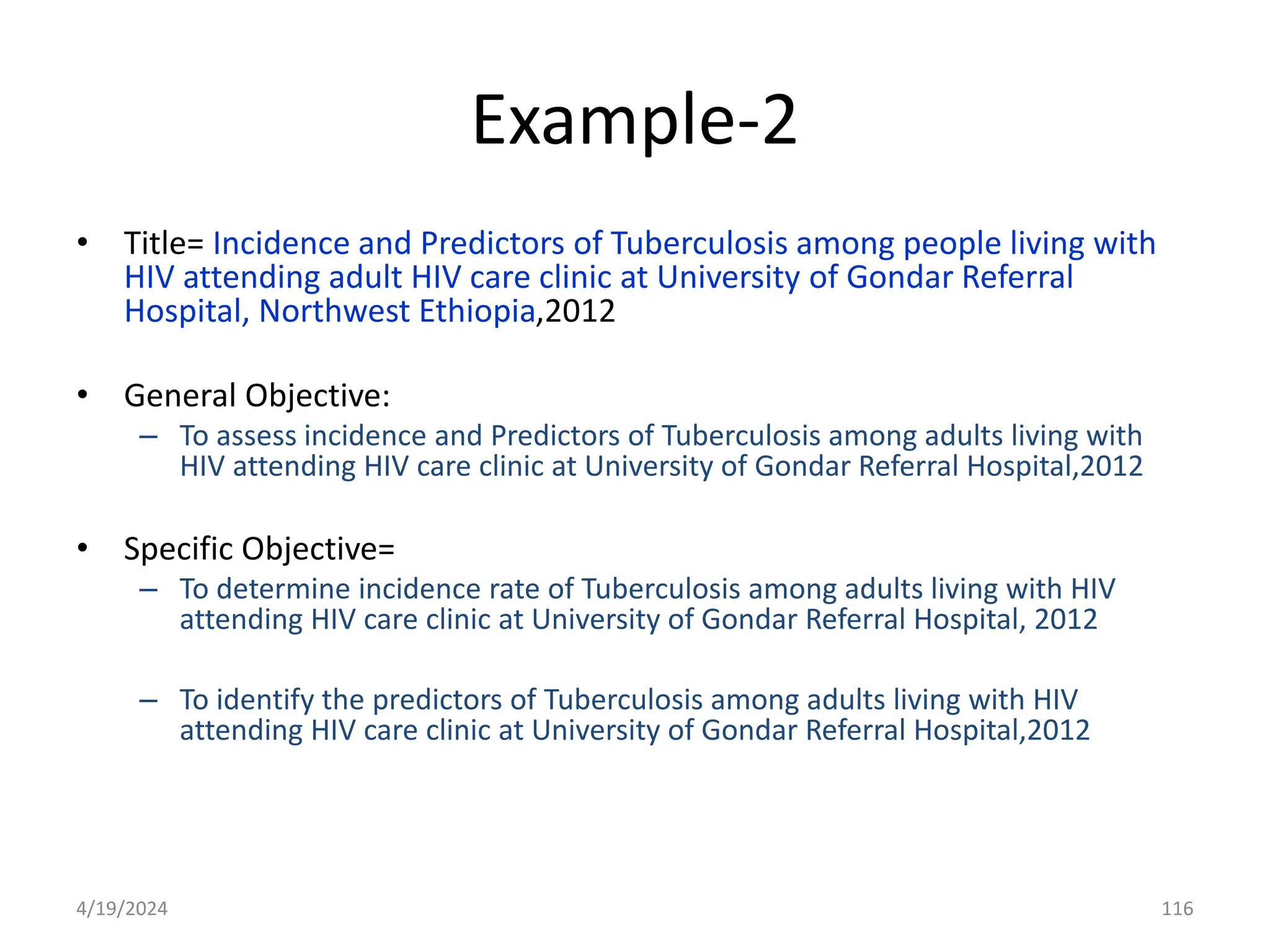 Example-2

• Title= Incidence and Predictors of Tuberculosis among people living with HIV attending adult HIV care clinic at University of Gondar Referral Hospital, Northwest Ethiopia,2012

• General Objective:
– To assess incidence and Predictors of Tuberculosis among adults living with HIV attending HIV care clinic at University of Gondar Referral Hospital,2012

• Specific Objective=
– To determine incidence rate of Tuberculosis among adults living with HIV attending HIV care clinic at University of Gondar Referral Hospital, 2012

– To identify the predictors of Tuberculosis among adults living with HIV attending HIV care clinic at University of Gondar Referral Hospital,2012

4/19/2024

116